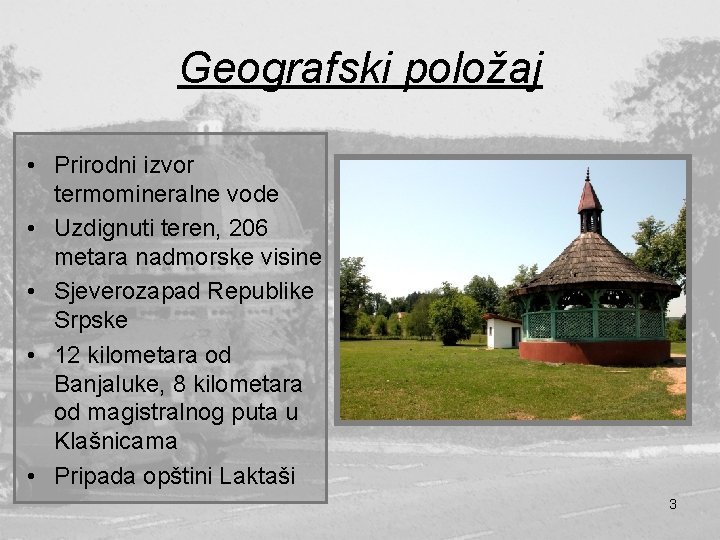 Geografski položaj

• Prirodni izvor termomineralne vode
• Uzdignuti teren, 206 metara nadmorske visine
• Sjeverozapad Republike Srpske
• 12 kilometara od Banjaluke, 8 kilometara od magistralnog puta u Klašnicama
• Pripada opštini Laktaši

3